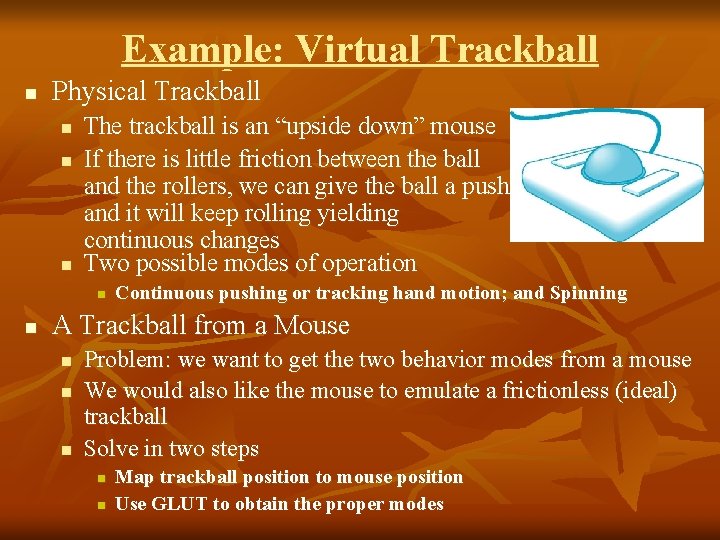 Example: Virtual Trackball

Physical Trackball

The trackball is an “upside down” mouse

If there is little friction between the ball and the rollers, we can give the ball a push and it will keep rolling yielding continuous changes

Two possible modes of operation

Continuous pushing or tracking hand motion; and Spinning

A Trackball from a Mouse

Problem: we want to get the two behavior modes from a mouse

We would also like the mouse to emulate a frictionless (ideal) trackball

Solve in two steps

Map trackball position to mouse position

Use GLUT to obtain the proper modes